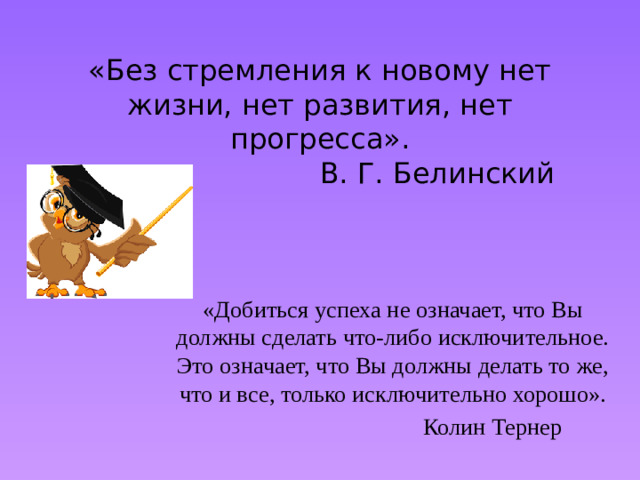 «Без стремления к новому нет жизни, нет развития, нет прогресса».
В. Г. Белинский

«Добиться успеха не означает, что Вы должны сделать что-либо исключительное. Это означает, что Вы должны делать то же, что и все, только исключительно хорошо».
Колин Тернер